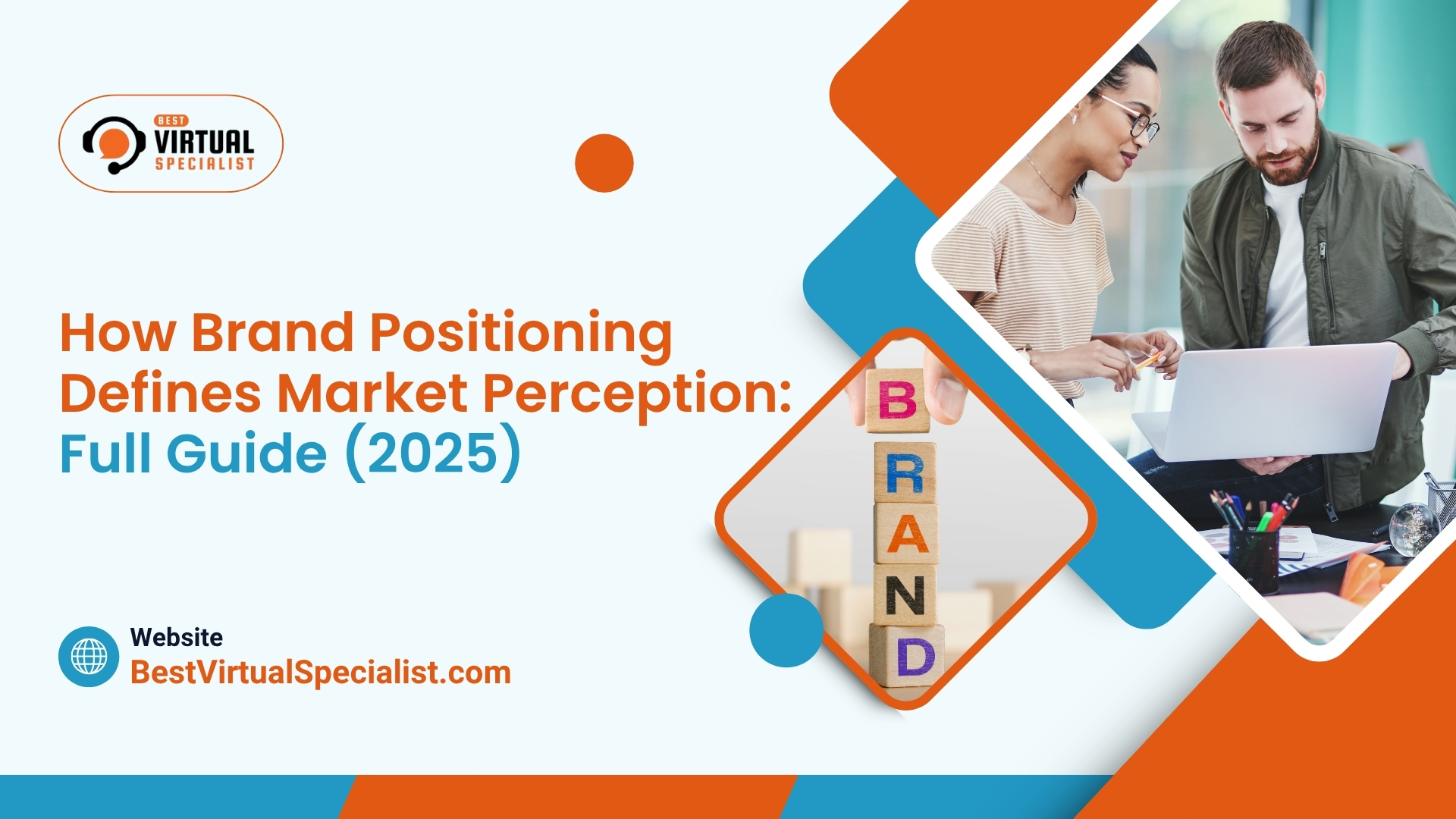 BEST
VIRTUAL
SPECIALIST

How Brand Positioning Defines Market Perception: Full Guide (2025)

B
R
A
N
D

Website
BestVirtualSpecialist.com